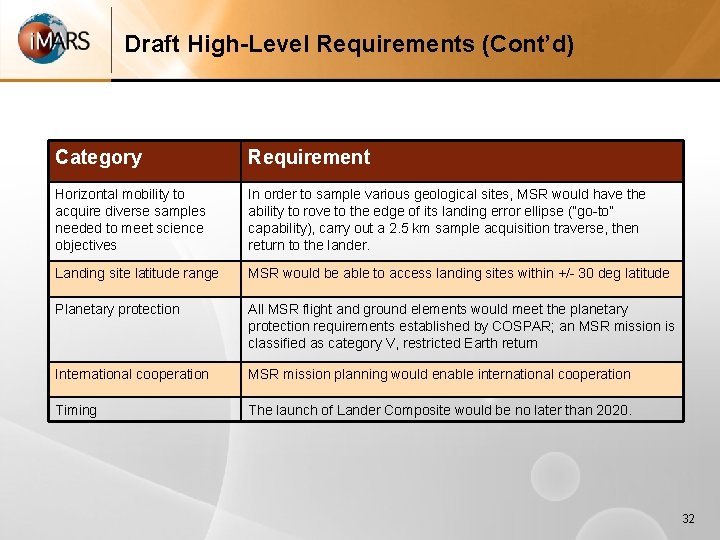 iMARS

Draft High-Level Requirements (Cont'd)

| Category | Requirement |
|---|---|
| Horizontal mobility to acquire diverse samples needed to meet science objectives | In order to sample various geological sites, MSR would have the ability to rove to the edge of its landing error ellipse ("go-to" capability), carry out a 2.5 km sample acquisition traverse, then return to the lander. |
| Landing site latitude range | MSR would be able to access landing sites within +/- 30 deg latitude |
| Planetary protection | All MSR flight and ground elements would meet the planetary protection requirements established by COSPAR; an MSR mission is classified as category V, restricted Earth return |
| International cooperation | MSR mission planning would enable international cooperation |
| Timing | The launch of Lander Composite would be no later than 2020. |

32